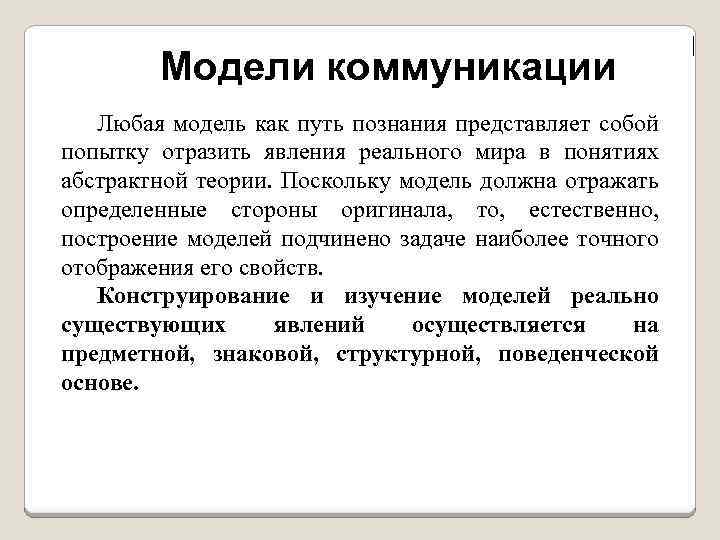 Модели коммуникации

Любая модель как путь познания представляет собой попытку отразить явления реального мира в понятиях абстрактной теории. Поскольку модель должна отражать определенные стороны оригинала, то, естественно, построение моделей подчинено задаче наиболее точного отображения его свойств.

Конструирование и изучение моделей реально существующих явлений осуществляется на предметной, знаковой, структурной, поведенческой основе.